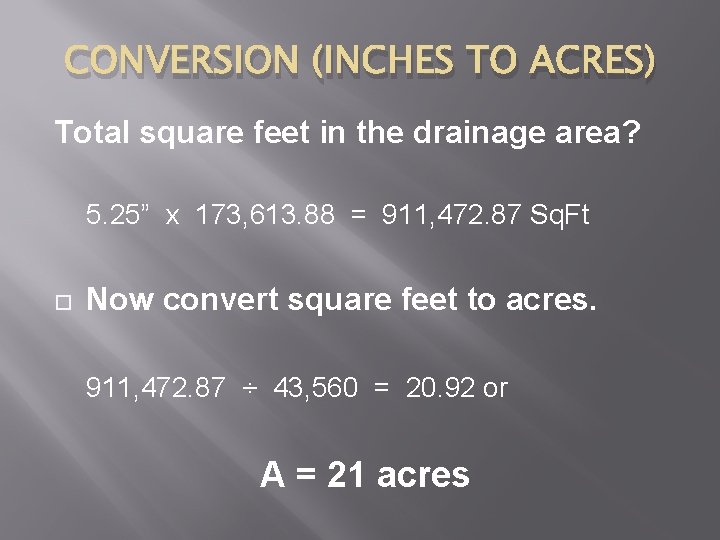 CONVERSION (INCHES TO ACRES)

Total square feet in the drainage area?

5.25” x 173,613.88 = 911,472.87 SqFt

Now convert square feet to acres.

911,472.87 ÷ 43,560 = 20.92 or

A = 21 acres